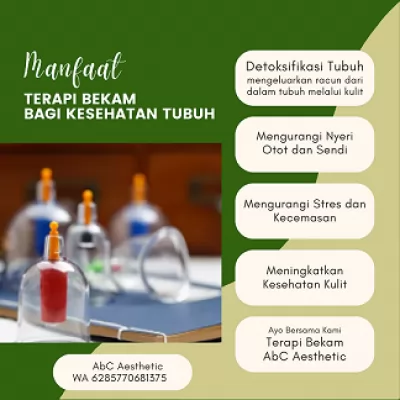 Manfaat
TERAPI BEKAM
BAGI KESEHATAN TUBUH

Detoksifikasi Tubuh
mengeluarkan racun dari dalam tubuh melalui kulit

Mengurangi Nyeri Otot dan Sendi

Mengurangi Stres dan Kecemasan

Meningkatkan Kesehatan Kulit

Ayo Bersama Kami
Terapi Bekam
AbC Aesthetic

AbC Aesthetic
WA 6285770681375